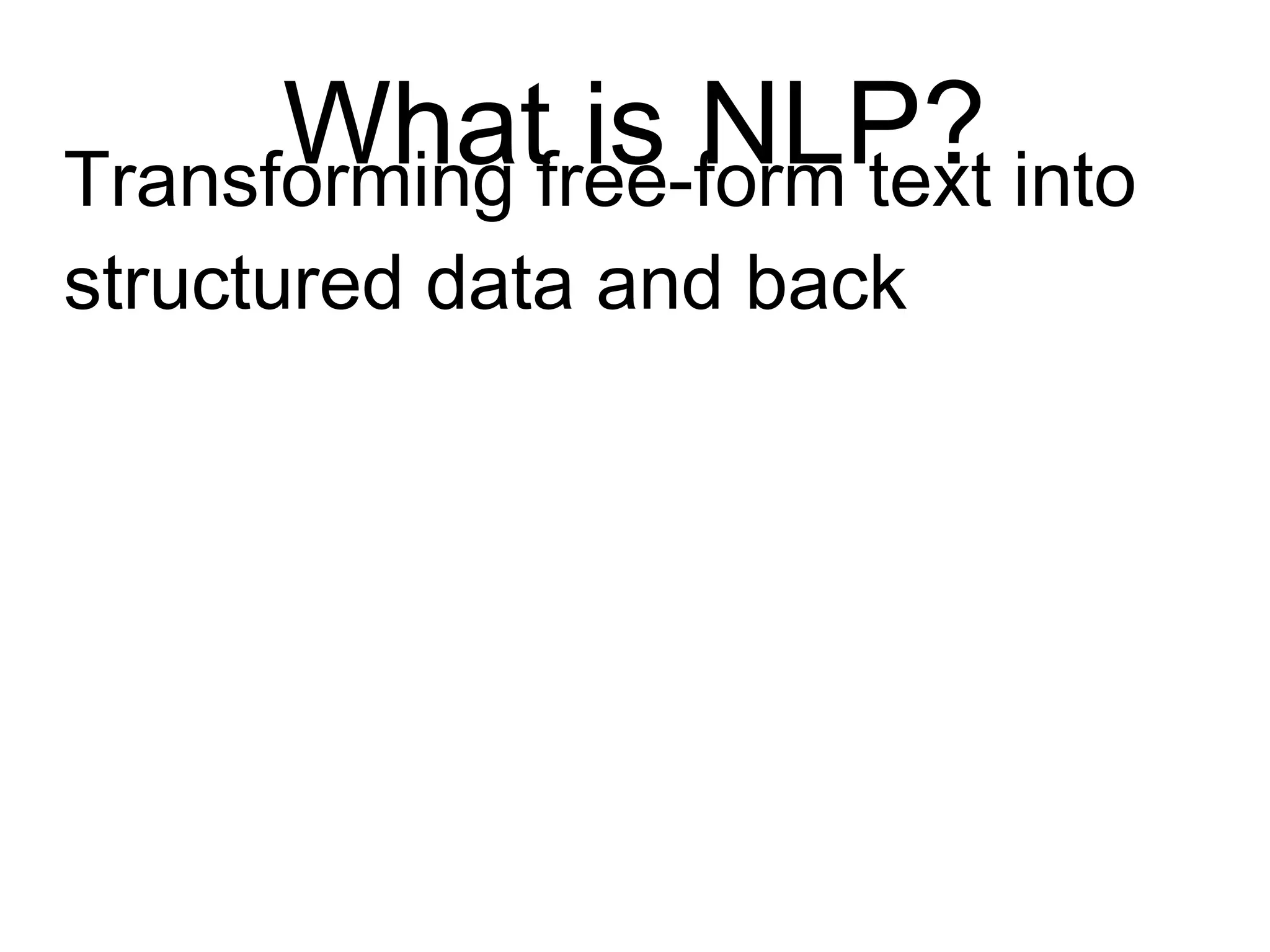 What is NLP?

Transforming free-form text into structured data and back